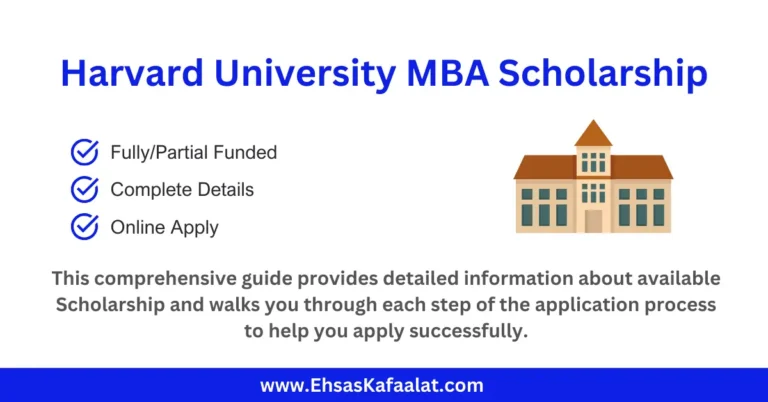 Harvard University MBA Scholarship

Fully/Partial Funded
Complete Details
Online Apply

This comprehensive guide provides detailed information about available Scholarship and walks you through each step of the application process to help you apply successfully.

www.EhsasKafaalat.com